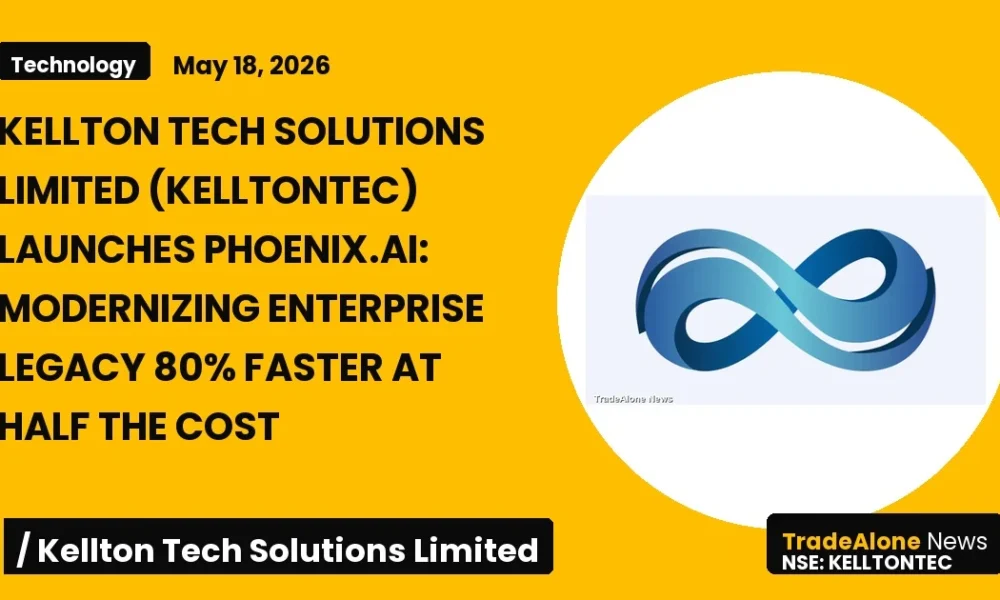 Technology May 18, 2026

KELLTON TECH SOLUTIONS LIMITED (KELLTONTEC) LAUNCHES PHOENIX.AI: MODERNIZING ENTERPRISE LEGACY 80% FASTER AT HALF THE COST

TradeAlone News

/ Kellton Tech Solutions Limited

TradeAlone News
NSE: KELLTONTEC